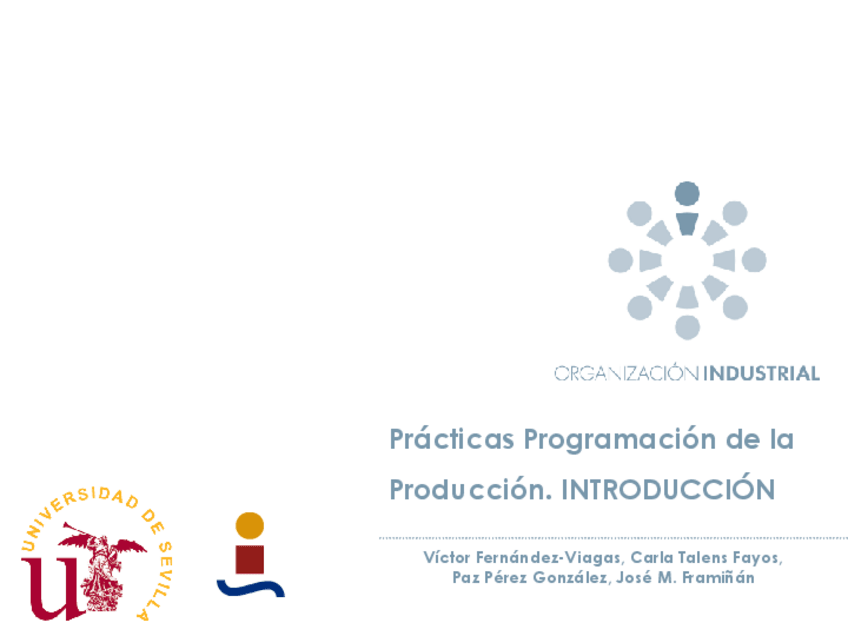 ORGANIZACIÓN INDUSTRIAL

Prácticas Programación de la Producción. INTRODUCCIÓN

Víctor Fernández-Viagas, Carla Talens Fayos, Paz Pérez González, José M. Framiñán

UNIVERSIDAD DE SEVILLA